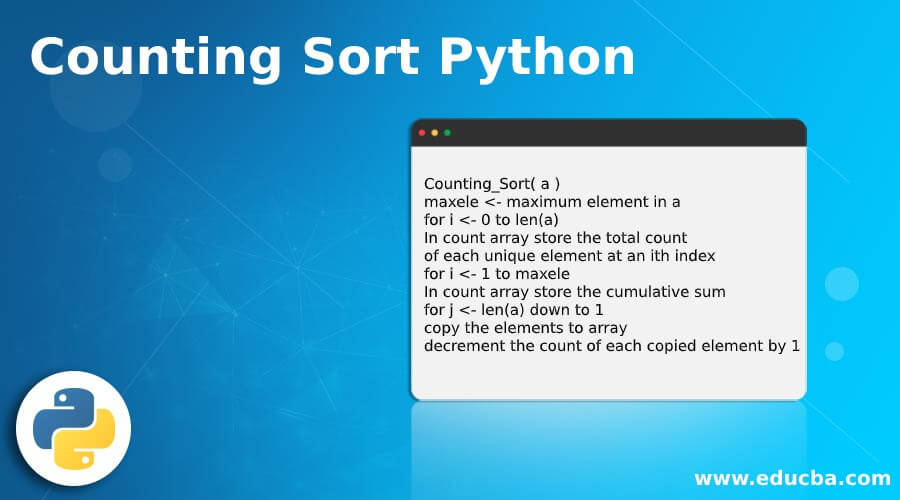 Counting Sort Python

Counting_Sort( a )
maxele <- maximum element in a
for i <- 0 to len(a)
In count array store the total count
of each unique element at an ith index
for i <- 1 to maxele
In count array store the cumulative sum
for j <- len(a) down to 1
copy the elements to array
decrement the count of each copied element by 1

www.educba.com